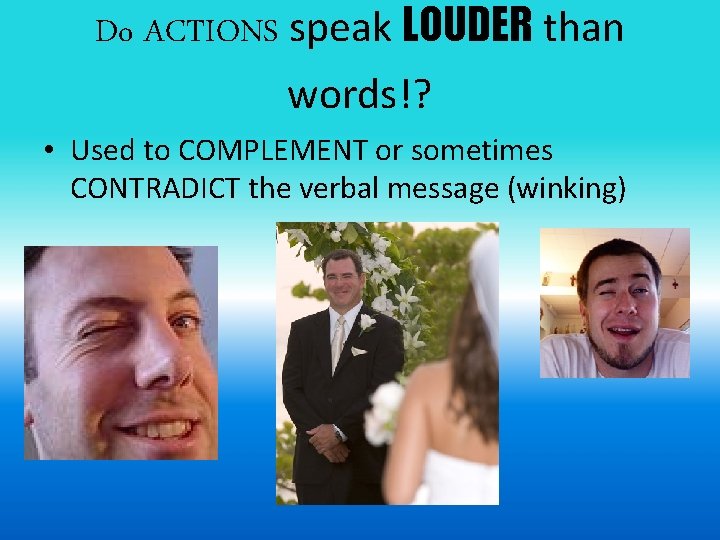 Do ACTIONS speak LOUDER than words!?

• Used to COMPLEMENT or sometimes CONTRADICT the verbal message (winking)